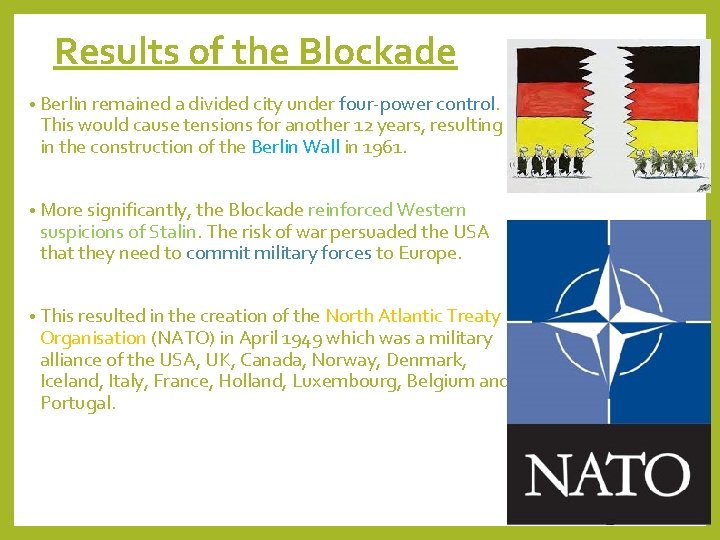 Results of the Blockade

• Berlin remained a divided city under four-power control. This would cause tensions for another 12 years, resulting in the construction of the Berlin Wall in 1961.

• More significantly, the Blockade reinforced Western suspicions of Stalin. The risk of war persuaded the USA that they need to commit military forces to Europe.

• This resulted in the creation of the North Atlantic Treaty Organisation (NATO) in April 1949 which was a military alliance of the USA, UK, Canada, Norway, Denmark, Iceland, Italy, France, Holland, Luxembourg, Belgium and Portugal.

NATO